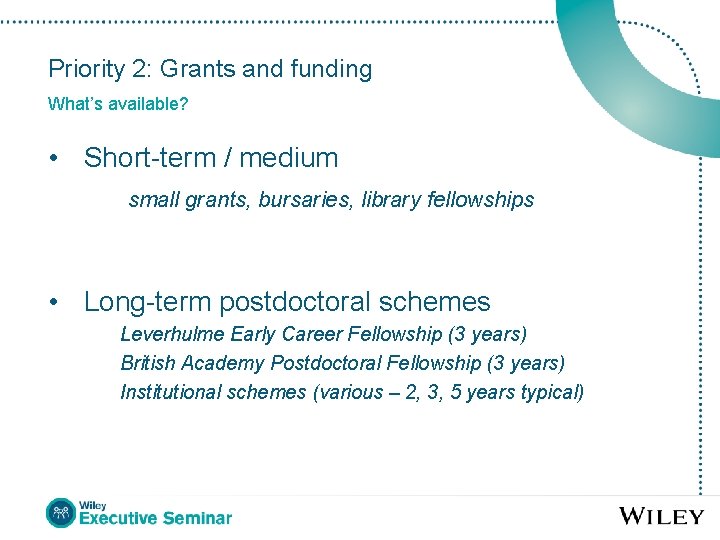 Priority 2: Grants and funding
What's available?

• Short-term / medium
small grants, bursaries, library fellowships

• Long-term postdoctoral schemes
Leverhulme Early Career Fellowship (3 years)
British Academy Postdoctoral Fellowship (3 years)
Institutional schemes (various – 2, 3, 5 years typical)

Wiley
Executive Seminar

WILEY